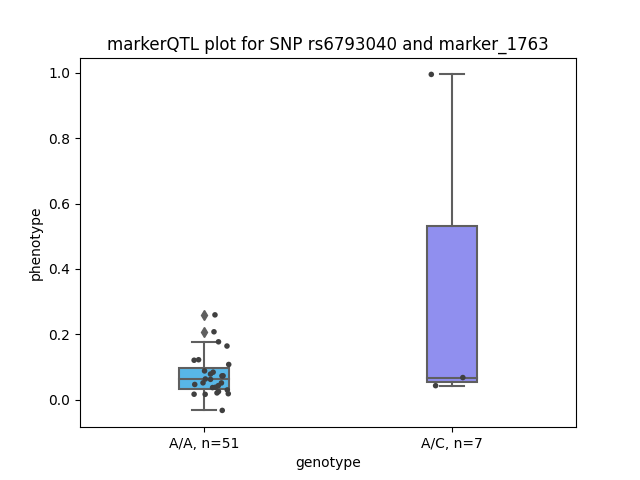 markerQTL plot for SNP rs6793040 and marker_1763

phenotype

1.0
0.8
0.6
0.4
0.2
0.0

A/A, n=51
A/C, n=7

genotype